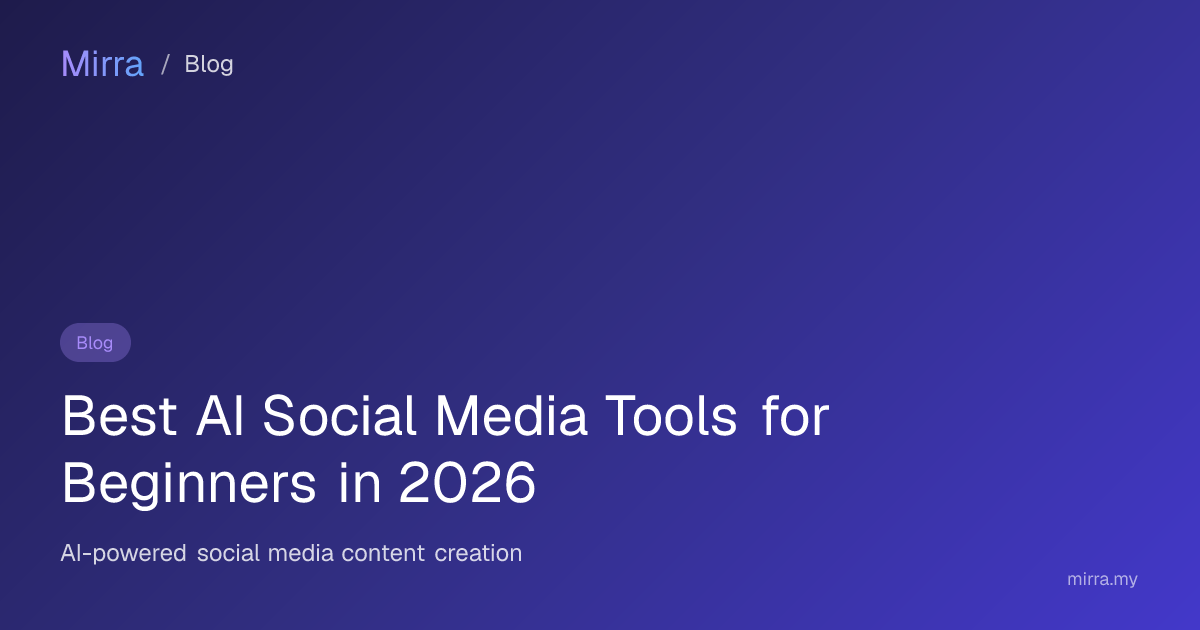 Mirra / Blog

Blog

Best AI Social Media Tools for Beginners in 2026

AI-powered social media content creation

mirra.my